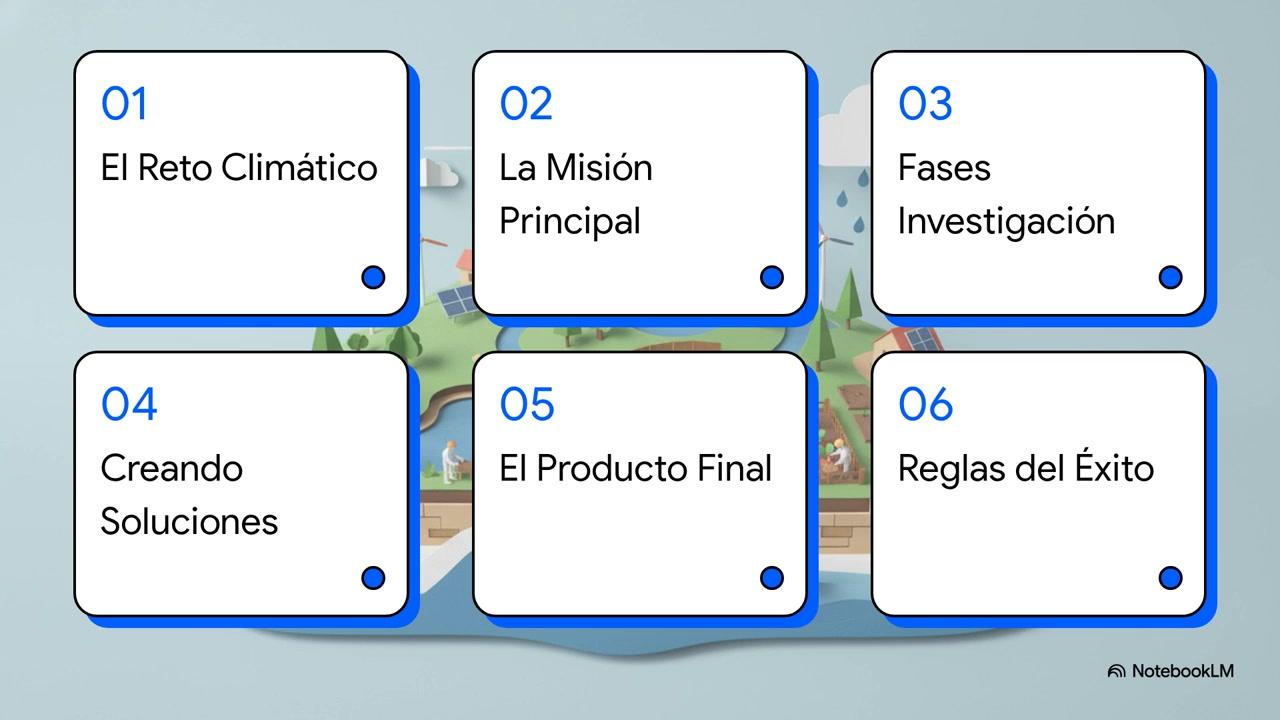 01
El Reto Climático

02
La Misión Principal

03
Fases Investigación

04
Creando Soluciones

05
El Producto Final

06
Reglas del Éxito

NotebookLM